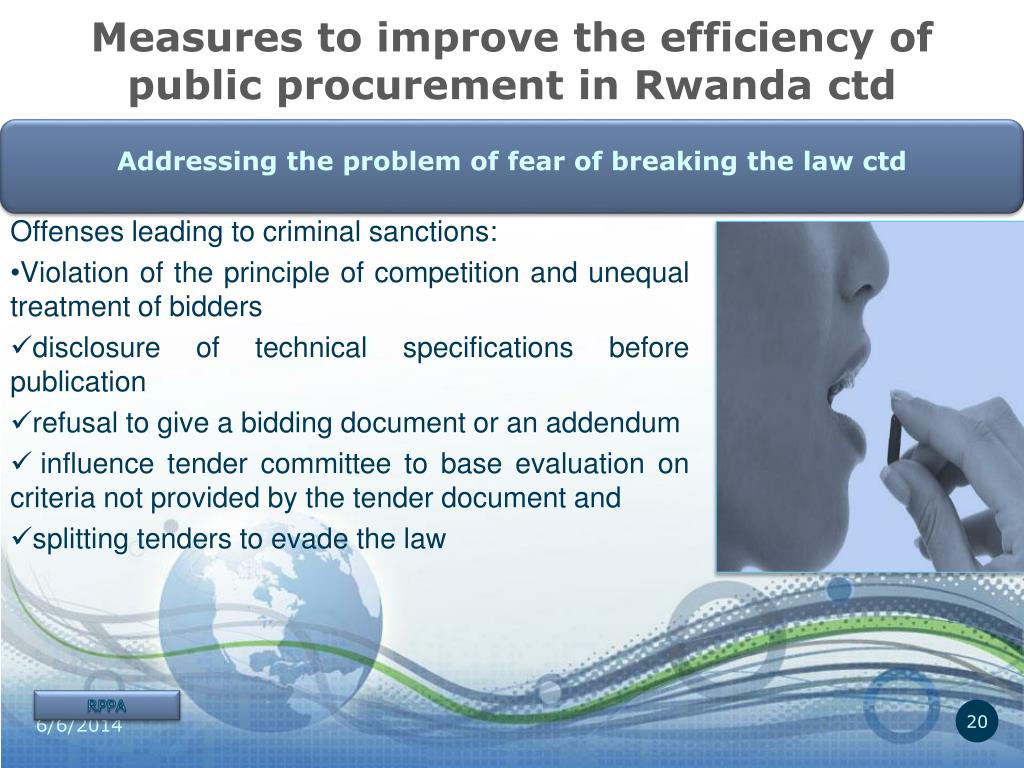 Measures to improve the efficiency of public procurement in Rwanda ctd

Addressing the problem of fear of breaking the law ctd

Offenses leading to criminal sanctions:

•Violation of the principle of competition and unequal treatment of bidders

✓disclosure of technical specifications before publication

✓refusal to give a bidding document or an addendum

✓ influence tender committee to base evaluation on criteria not provided by the tender document and

✓splitting tenders to evade the law

RPPA

6/6/2014

20